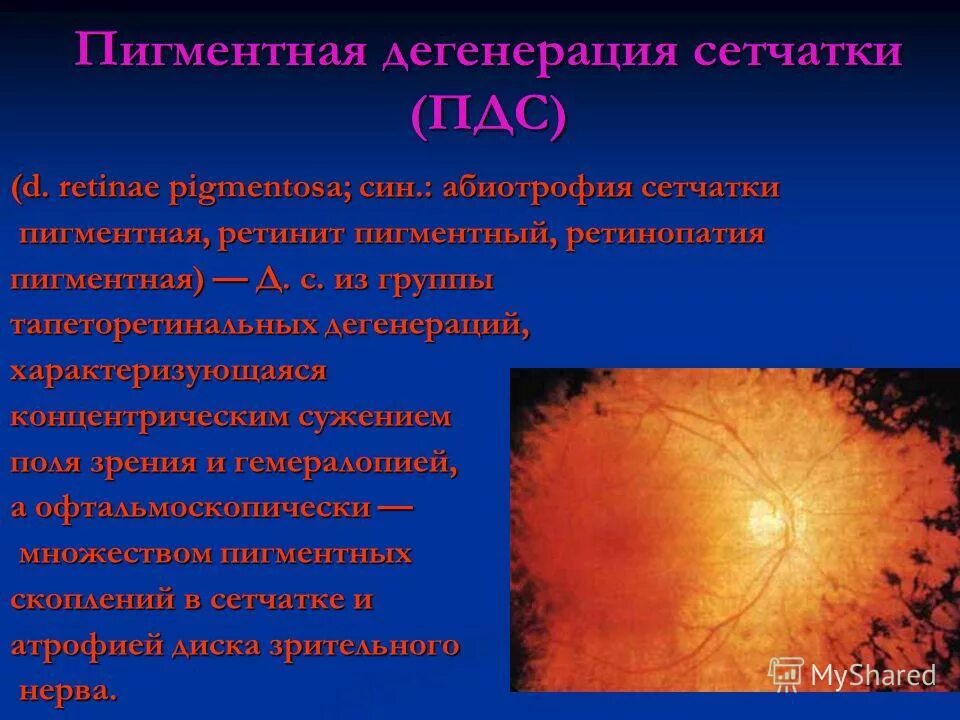 Пигментная дегенерация сетчатки (ПДС)

(d. retinae pigmentosa; син.: абиотрофия сетчатки пигментная, ретинит пигментный, ретинопатия пигментная) — Д. с. из группы тапеторетинальных дегенераций, характеризующаяся концентрическим сужением поля зрения и гемералопией, а офтальмоскопически — множеством пигментных скоплений в сетчатке и атрофией диска зрительного нерва.

MyShared